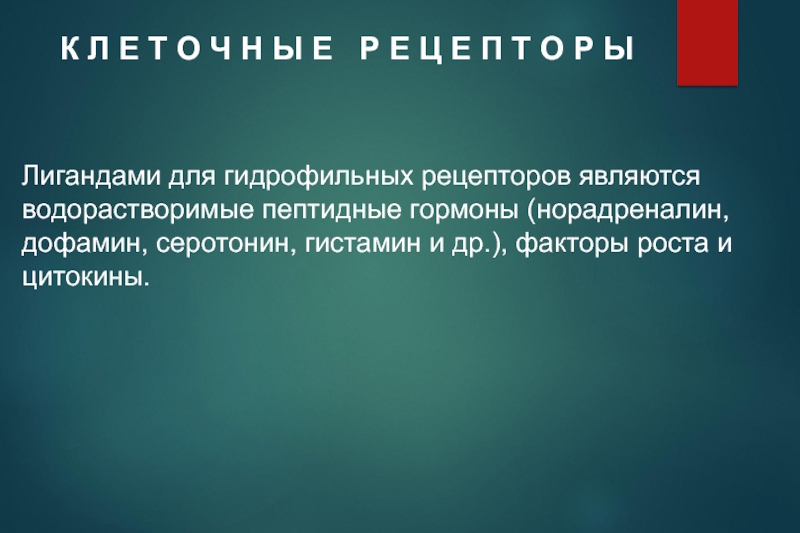 КЛЕТОЧНЫЕ РЕЦЕПТОРЫ

Лигандами для гидрофильных рецепторов являются водорастворимые пептидные гормоны (норадреналин, дофамин, серотонин, гистамин и др.), факторы роста и цитокины.